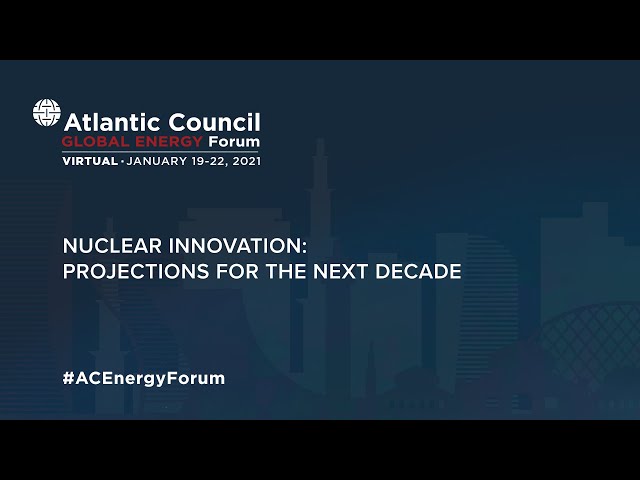 Atlantic Council
GLOBAL ENERGY Forum
VIRTUAL · JANUARY 19-22, 2021

NUCLEAR INNOVATION:
PROJECTIONS FOR THE NEXT DECADE

#ACEnergyForum